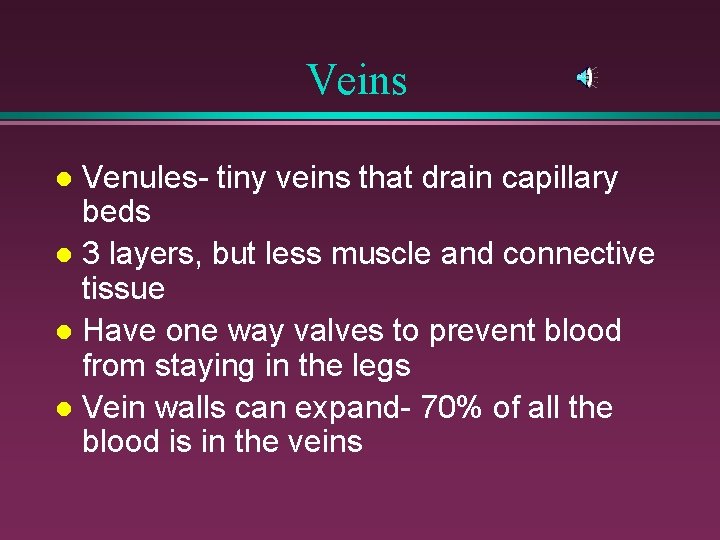 Veins

- Venules- tiny veins that drain capillary beds
- 3 layers, but less muscle and connective tissue
- Have one way valves to prevent blood from staying in the legs
- Vein walls can expand- 70% of all the blood is in the veins